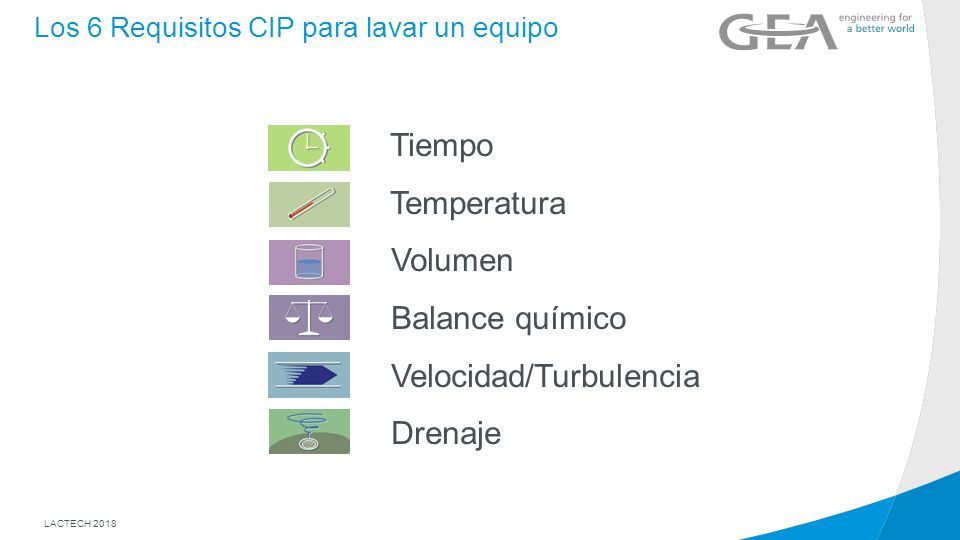 Los 6 Requisitos CIP para lavar un equipo

GEA engineering for a better world

Tiempo

Temperatura

Volumen

Balance químico

Velocidad/Turbulencia

Drenaje

LACTECH 2018